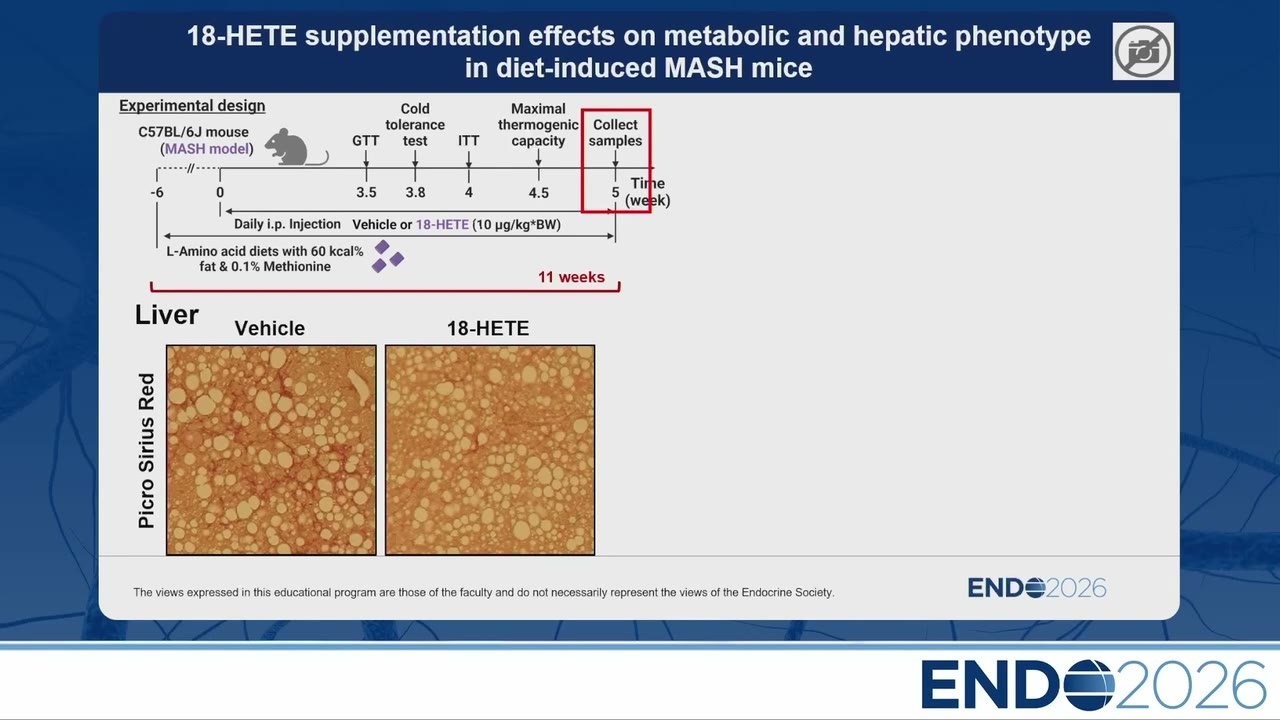 18-HETE supplementation effects on metabolic and hepatic phenotype in diet-induced MASH mice

Experimental design

C57BL/6J mouse (MASH model)

GTT

Cold tolerance test

ITT

Maximal thermogenic capacity

Collect samples

-6 0 3.5 3.8 4 4.5 5 Time (week)

Daily i.p. Injection Vehicle or 18-HETE (10 μg/kg*BW)

L-Amino acid diets with 60 kcal% fat & 0.1% Methionine

11 weeks

Liver

Vehicle

18-HETE

Picro Sirius Red

The views expressed in this educational program are those of the faculty and do not necessarily represent the views of the Endocrine Society.

ENDO2026

ENDO2026